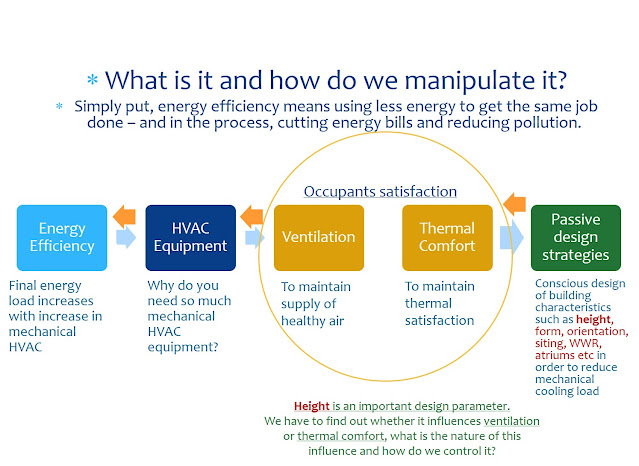 * What is it and how do we manipulate it?

* Simply put, energy efficiency means using less energy to get the same job done – and in the process, cutting energy bills and reducing pollution.

Occupants satisfaction

Energy Efficiency

HVAC Equipment

Ventilation

Thermal Comfort

Passive design strategies

Final energy load increases with increase in mechanical HVAC

Why do you need so much mechanical HVAC equipment?

To maintain supply of healthy air

To maintain thermal satisfaction

Conscious design of building characteristics such as height, form, orientation, siting, WWR, atriums etc in order to reduce mechanical cooling load

Height is an important design parameter. We have to find out whether it influences ventilation or thermal comfort, what is the nature of this influence and how do we control it?